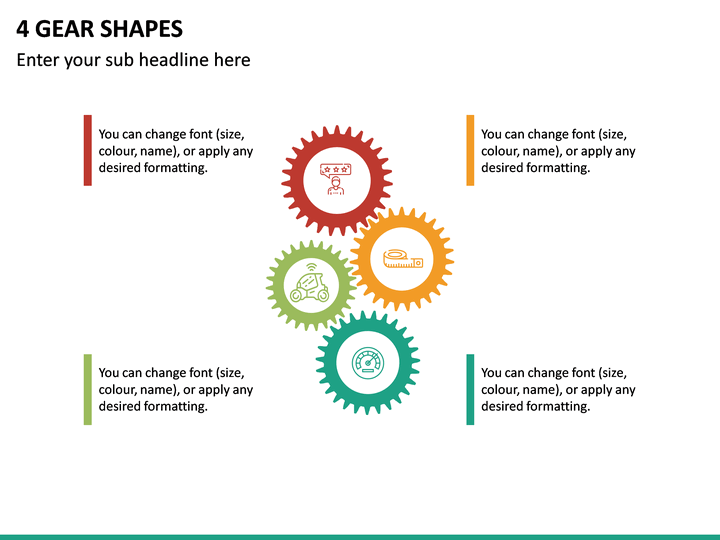 4 GEAR SHAPES

Enter your sub headline here

You can change font (size, colour, name), or apply any desired formatting.

You can change font (size, colour, name), or apply any desired formatting.

You can change font (size, colour, name), or apply any desired formatting.

You can change font (size, colour, name), or apply any desired formatting.